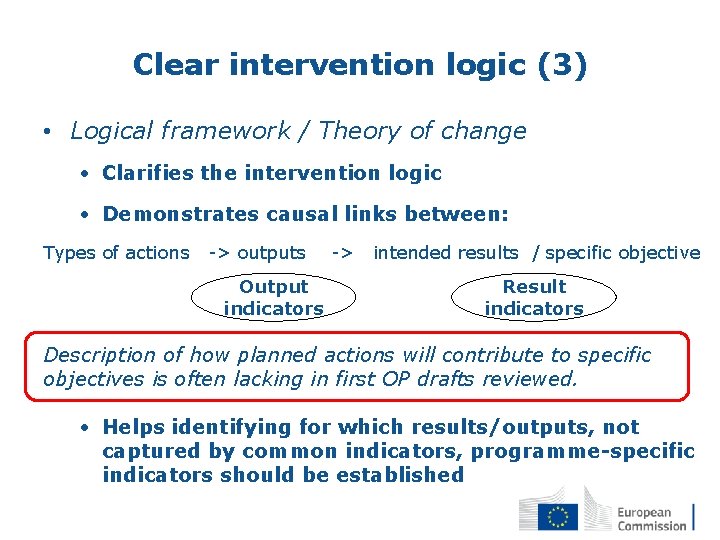 Clear intervention logic (3)

• Logical framework / Theory of change

• Clarifies the intervention logic

• Demonstrates causal links between:

Types of actions -> outputs -> intended results / specific objective

Output indicators

Result indicators

Description of how planned actions will contribute to specific objectives is often lacking in first OP drafts reviewed.

• Helps identifying for which results/outputs, not captured by common indicators, programme-specific indicators should be established

European Commission